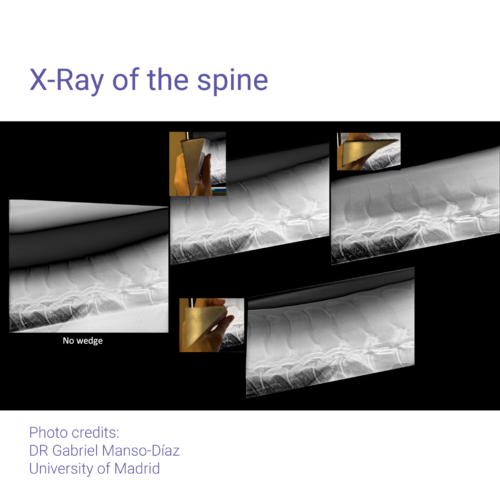 X-Ray of the spine

No wedge

Photo credits:
DR Gabriel Manso-Díaz
University of Madrid